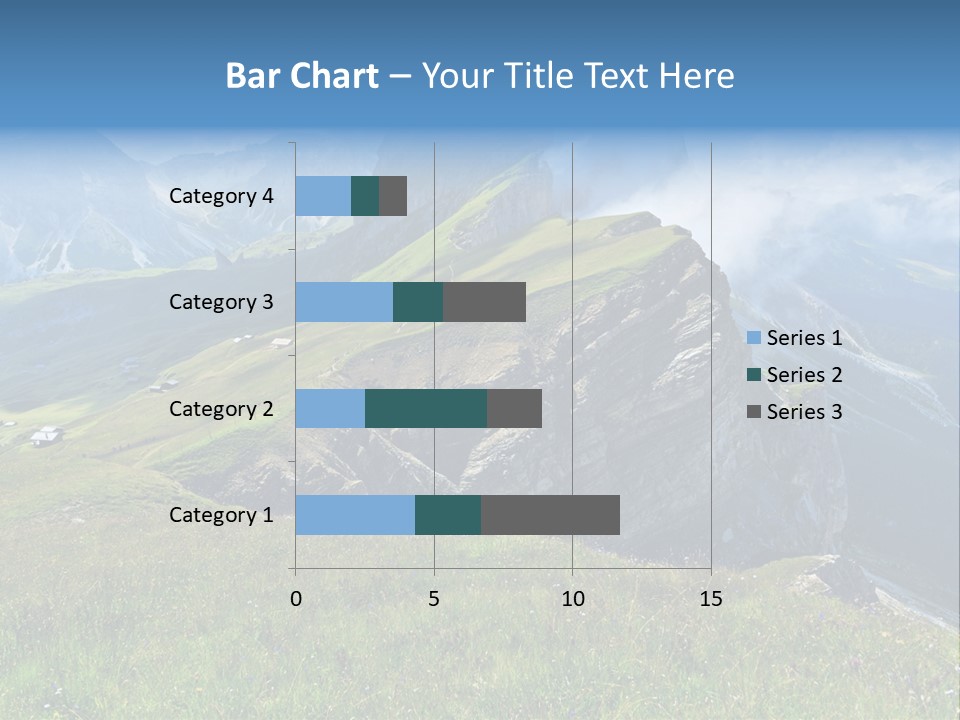 Bar Chart – Your Title Text Here

Category 4
Category 3
Category 2
Category 1

0
5
10
15

Series 1
Series 2
Series 3